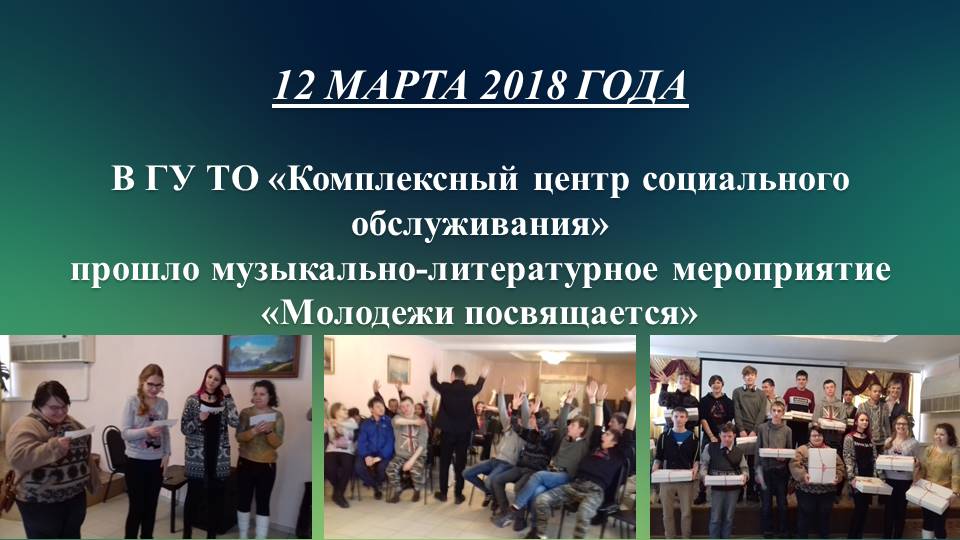 12 МАРТА 2018 ГОДА

В ГУ ТО «Комплексный центр социального обслуживания»
прошло музыкально-литературное мероприятие
«Молодежи посвящается»